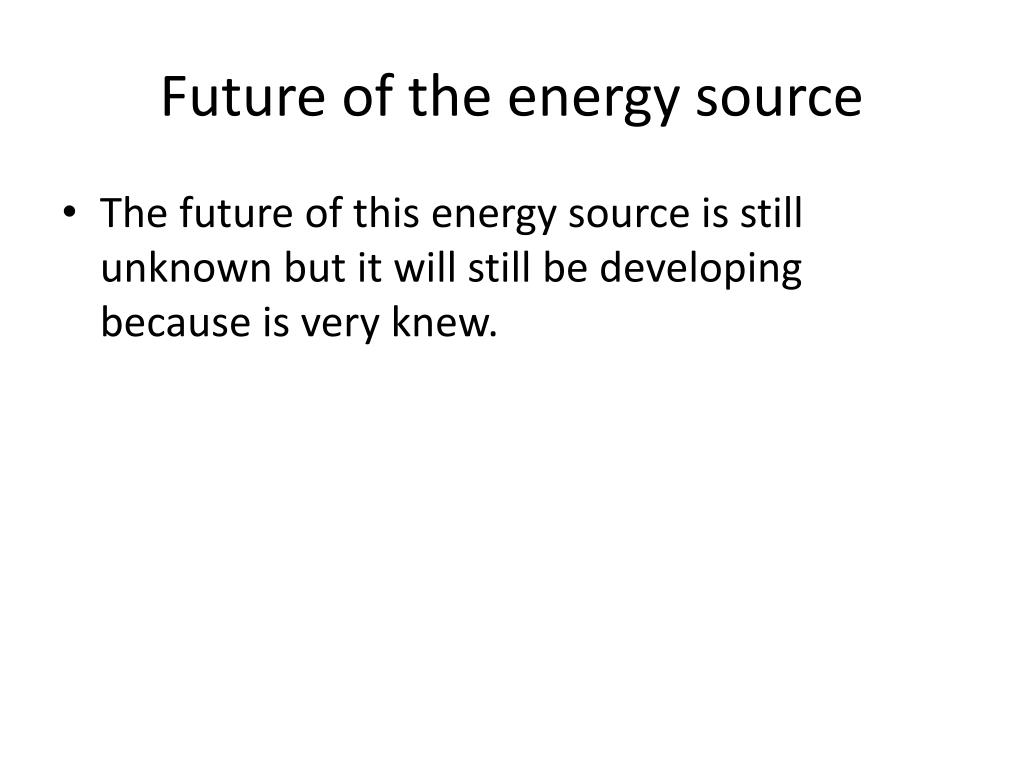 Future of the energy source

• The future of this energy source is still unknown but it will still be developing because is very knew.